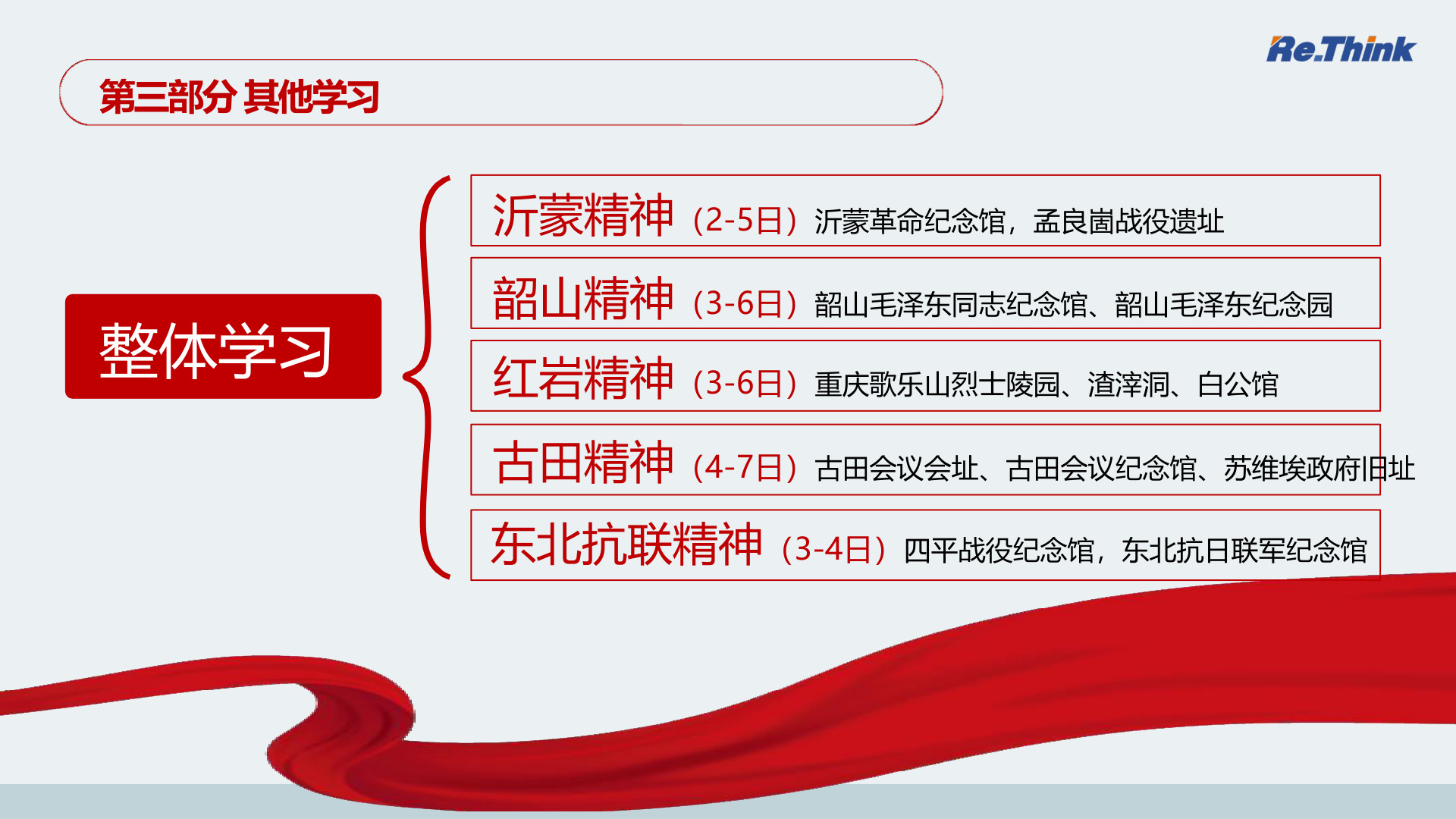 Re.Think

第三部分 其他学习

整体学习

沂蒙精神（2-5日）沂蒙革命纪念馆，孟良崮战役遗址

韶山精神（3-6日）韶山毛泽东同志纪念馆、韶山毛泽东纪念园

红岩精神（3-6日）重庆歌乐山烈士陵园、渣滓洞、白公馆

古田精神（4-7日）古田会议会址、古田会议纪念馆、苏维埃政府旧址

东北抗联精神（3-4日）四平战役纪念馆，东北抗日联军纪念馆